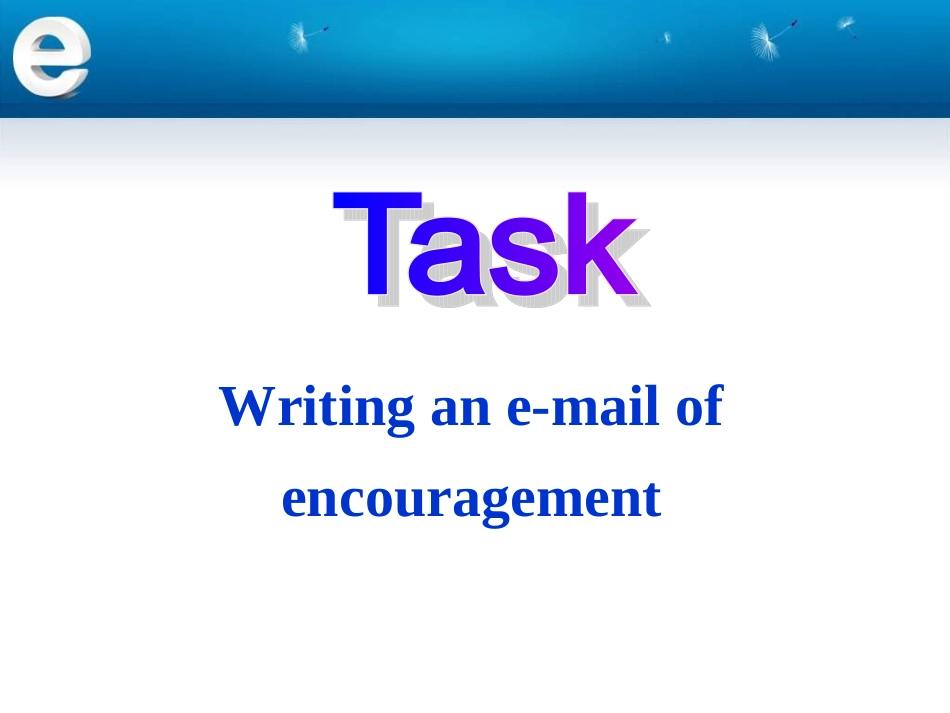 e

Task

Writing an e-mail of encouragement